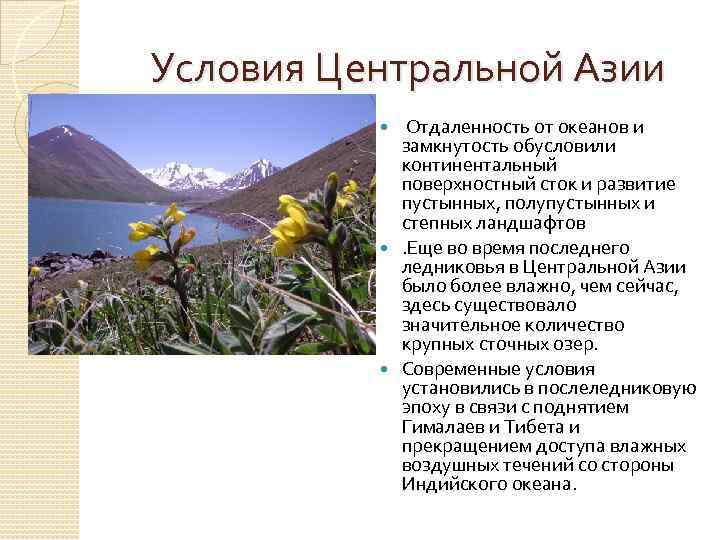 Условия Центральной Азии

Отдаленность от океанов и замкнутость обусловили континентальный поверхностный сток и развитие пустынных, полупустынных и степных ландшафтов

.Еще во время последнего ледниковья в Центральной Азии было более влажно, чем сейчас, здесь существовало значительное количество крупных сточных озер.

Современные условия установились в послеледниковую эпоху в связи с поднятием Гималаев и Тибета и прекращением доступа влажных воздушных течений со стороны Индийского океана.